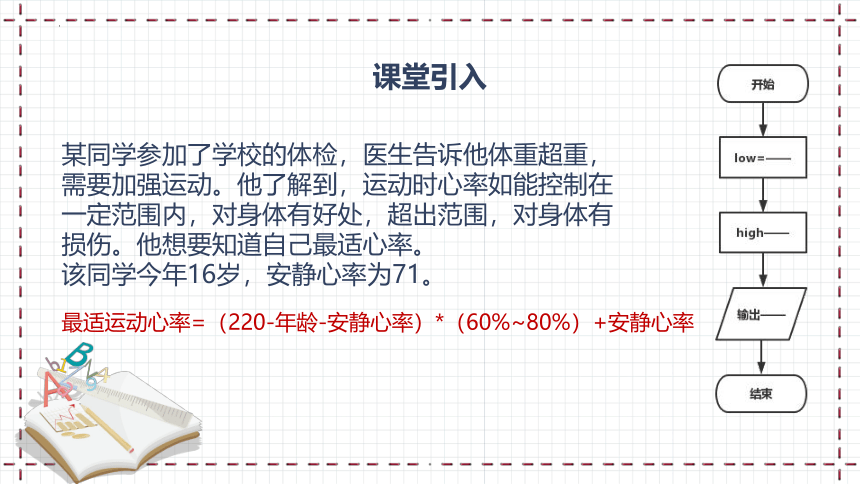 课堂引入

某同学参加了学校的体检，医生告诉他体重超重，需要加强运动。他了解到，运动时心率如能控制在一定范围内，对身体有好处，超出范围，对身体有损伤。他想要知道自己最适心率。
该同学今年16岁，安静心率为71。

最适运动心率=（220-年龄-安静心率）*（60%~80%）+安静心率

开始

low=——

high——

输出——

结束